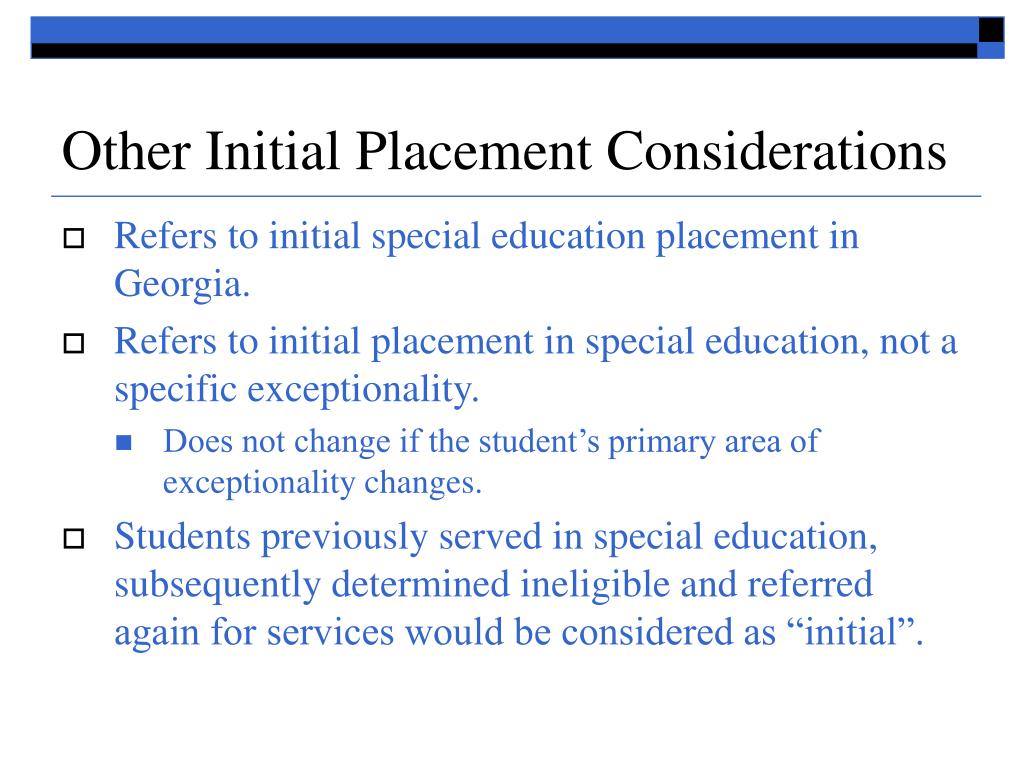 Other Initial Placement Considerations

Refers to initial special education placement in Georgia.

Refers to initial placement in special education, not a specific exceptionality.

Does not change if the student’s primary area of exceptionality changes.

Students previously served in special education, subsequently determined ineligible and referred again for services would be considered as “initial”.